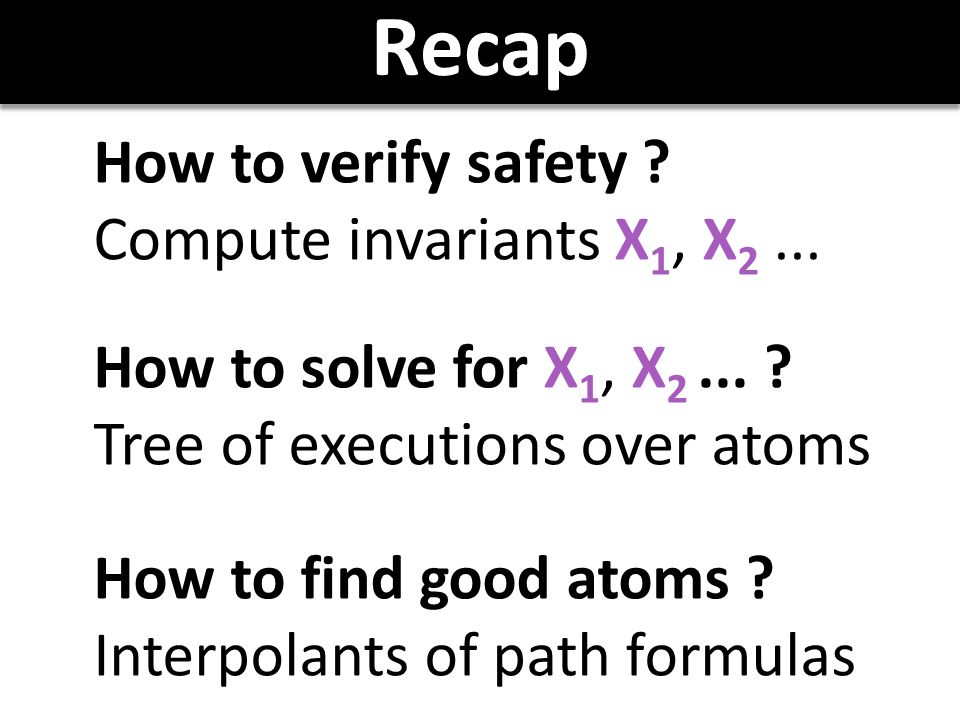 Recap

How to verify safety ?
Compute invariants $X_1$, $X_2$ ...

How to solve for $X_1$, $X_2$ ... ?
Tree of executions over atoms

How to find good atoms ?
Interpolants of path formulas